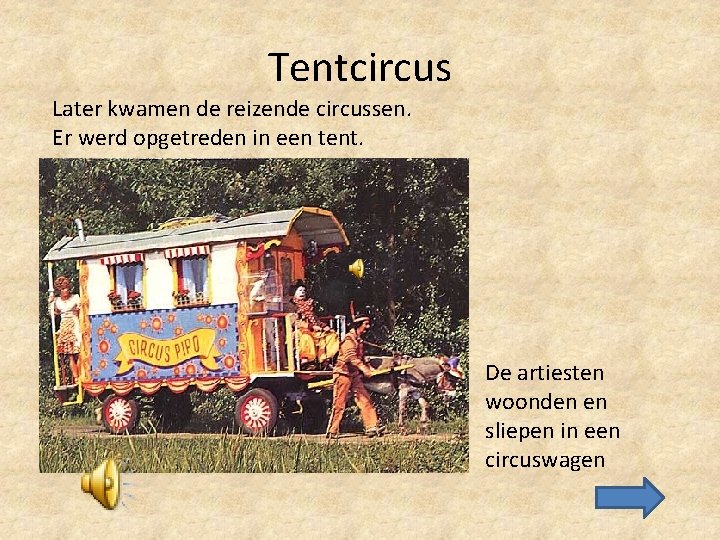 Tentcircus

Later kwamen de reizende circussen.
Er werd opgetreden in een tent.

CIRCUS PIPO

De artiesten woonden en sliepen in een circuswagen